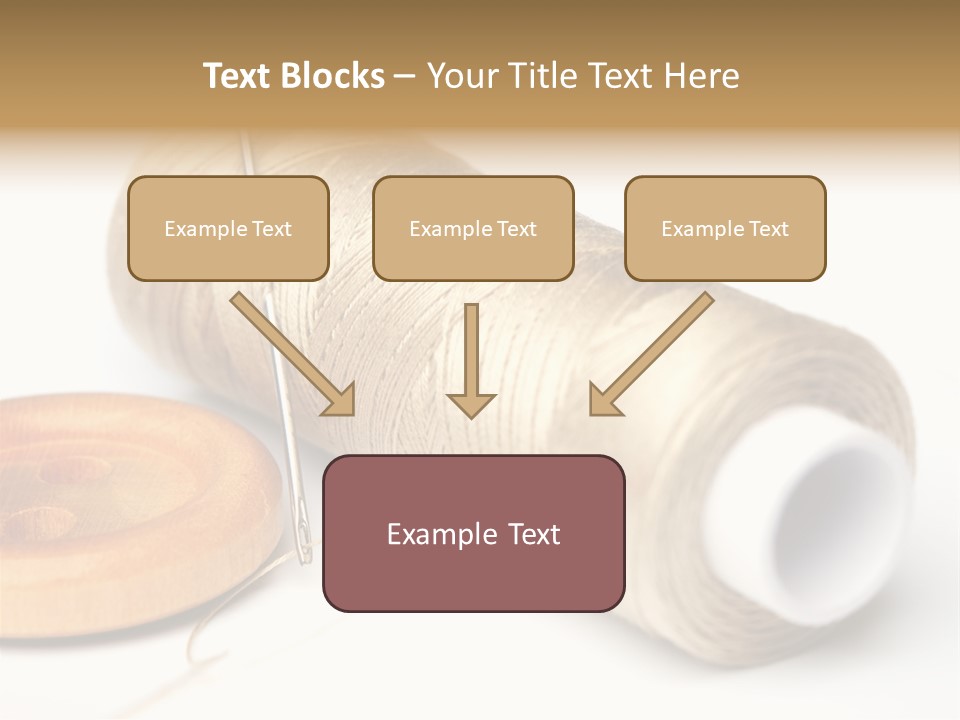 Text Blocks – Your Title Text Here

Example Text

Example Text

Example Text

Example Text